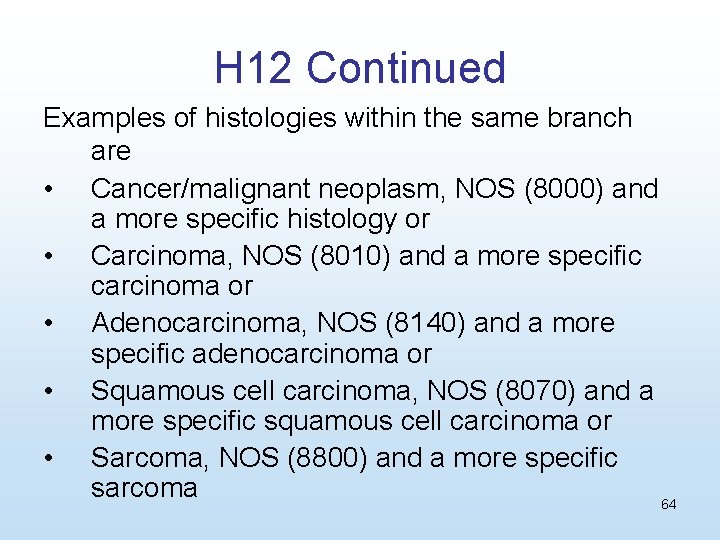 H12 Continued

Examples of histologies within the same branch are

• Cancer/malignant neoplasm, NOS (8000) and a more specific histology or
• Carcinoma, NOS (8010) and a more specific carcinoma or
• Adenocarcinoma, NOS (8140) and a more specific adenocarcinoma or
• Squamous cell carcinoma, NOS (8070) and a more specific squamous cell carcinoma or
• Sarcoma, NOS (8800) and a more specific sarcoma

64